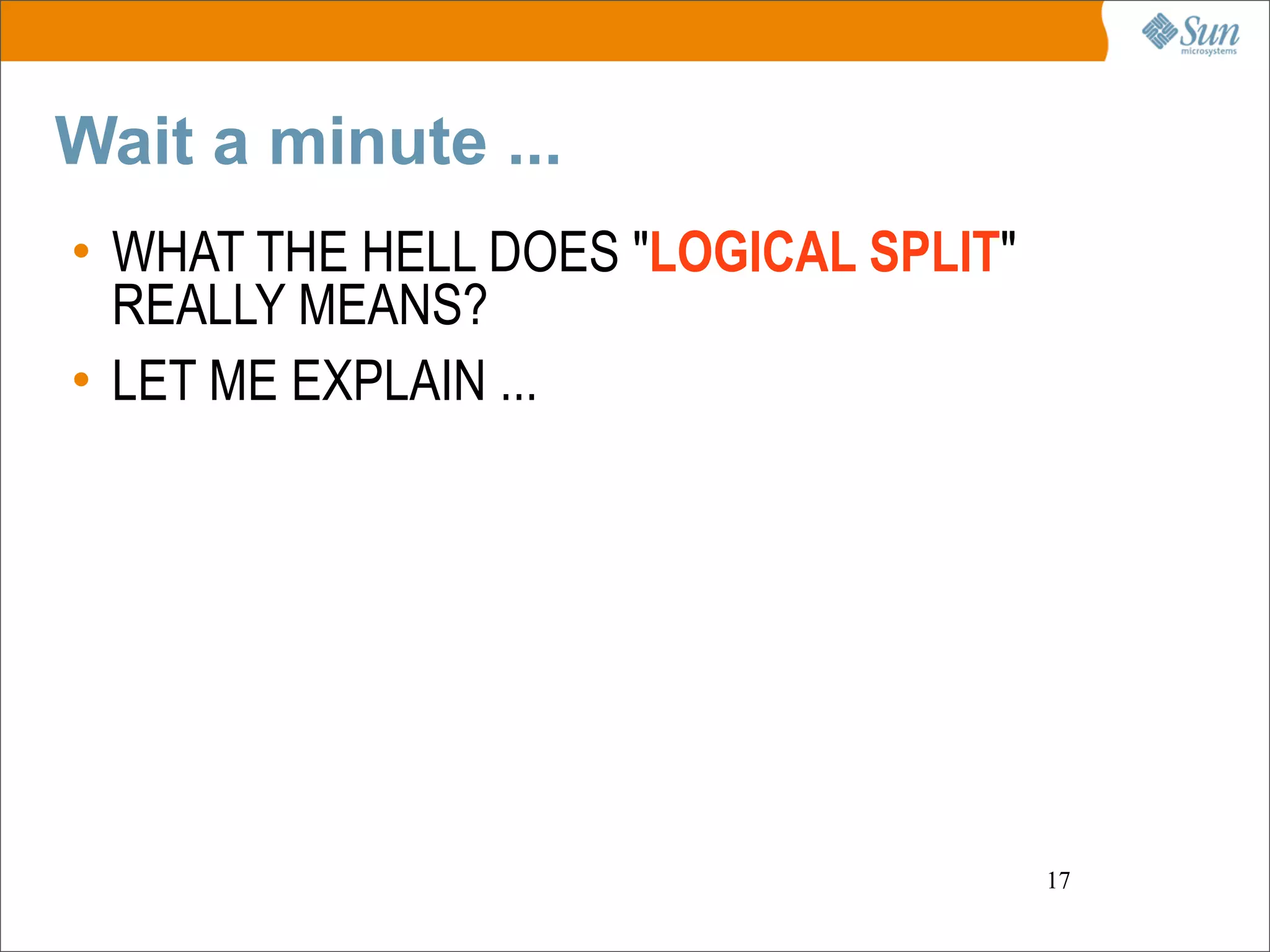 Sun microsystems

Wait a minute ...

• WHAT THE HELL DOES "LOGICAL SPLIT" REALLY MEANS?

• LET ME EXPLAIN ...

17